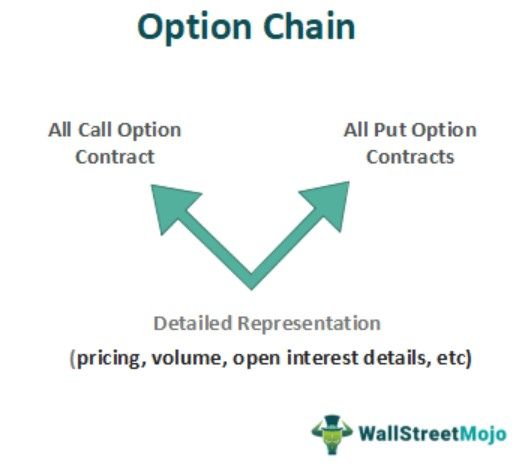 Option Chain

All Call Option Contract

All Put Option Contracts

Detailed Representation

(pricing, volume, open interest details, etc)

WallStreetMojo